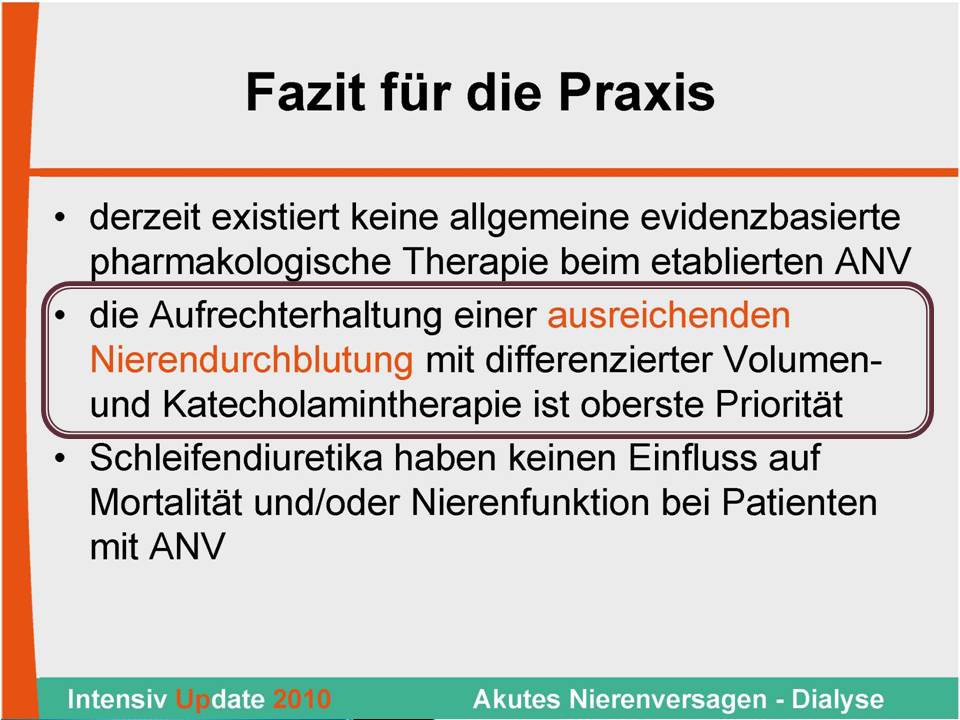 Fazit für die Praxis

• derzeit existiert keine allgemeine evidenzbasierte pharmakologische Therapie beim etablierten ANV

• die Aufrechterhaltung einer ausreichenden Nierendurchblutung mit differenzierter Volumen- und Katecholamintherapie ist oberste Priorität

• Schleifendiuretika haben keinen Einfluss auf Mortalität und/oder Nierenfunktion bei Patienten mit ANV

Intensiv Update 2010 Akutes Nierenversagen - Dialyse